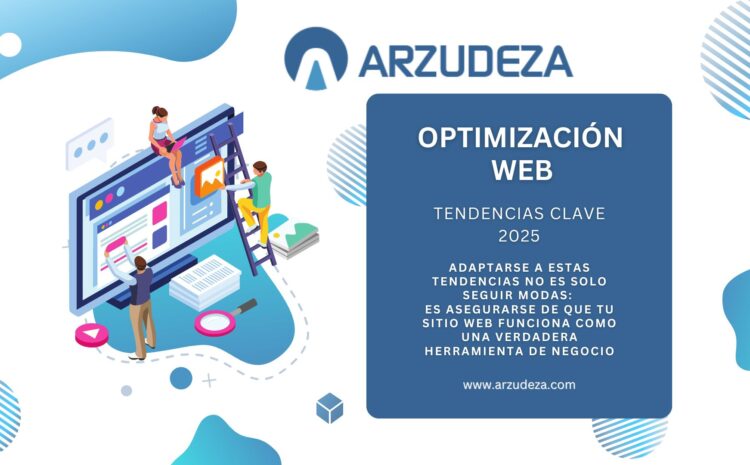 ARZUDEZA

OPTIMIZACIÓN WEB

TENDENCIAS CLAVE 2025

ADAPTARSE A ESTAS TENDENCIAS NO ES SOLO SEGUIR MODAS: ES ASEGURARSE DE QUE TU SITIO WEB FUNCIONA COMO UNA VERDADERA HERRAMIENTA DE NEGOCIO

www.arzudeza.com